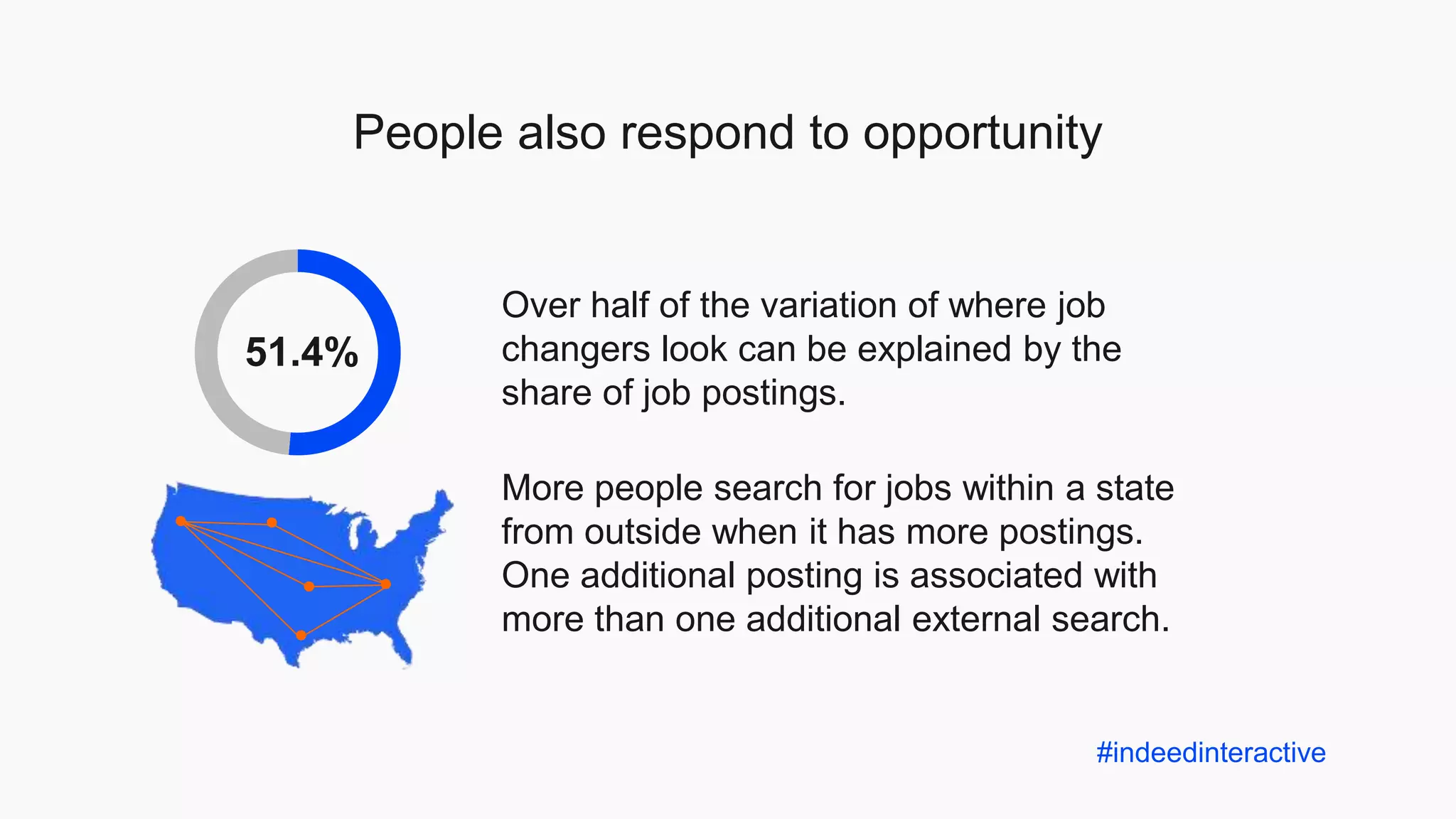 People also respond to opportunity

51.4%

Over half of the variation of where job changers look can be explained by the share of job postings.

More people search for jobs within a state from outside when it has more postings. One additional posting is associated with more than one additional external search.

#indeedinteractive